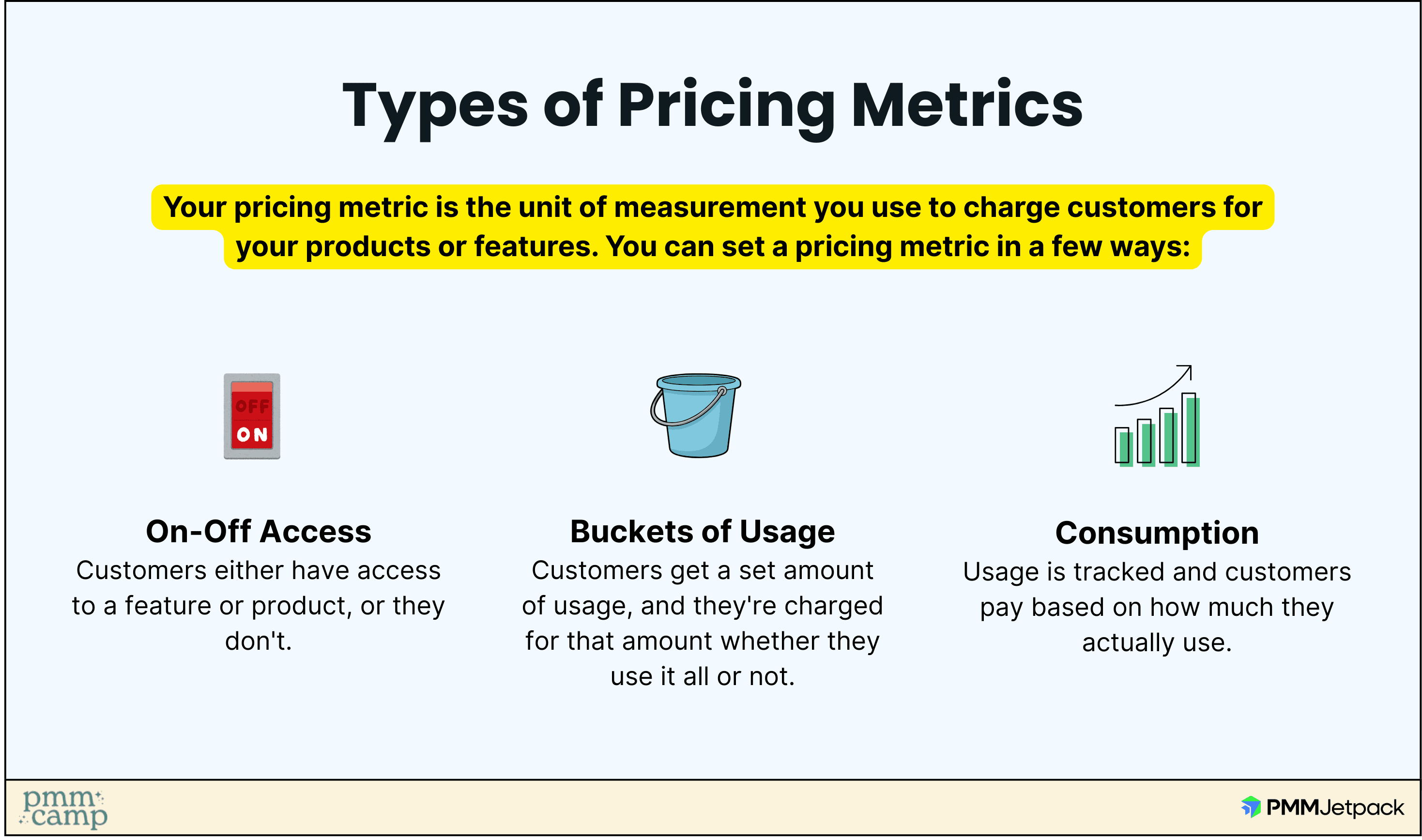 Types of Pricing Metrics

Your pricing metric is the unit of measurement you use to charge customers for your products or features. You can set a pricing metric in a few ways:

OFF
ON

On-Off Access
Customers either have access to a feature or product, or they don't.

Buckets of Usage
Customers get a set amount of usage, and they're charged for that amount whether they use it all or not.

Consumption
Usage is tracked and customers pay based on how much they actually use.

pmm camp

PMMJetpack